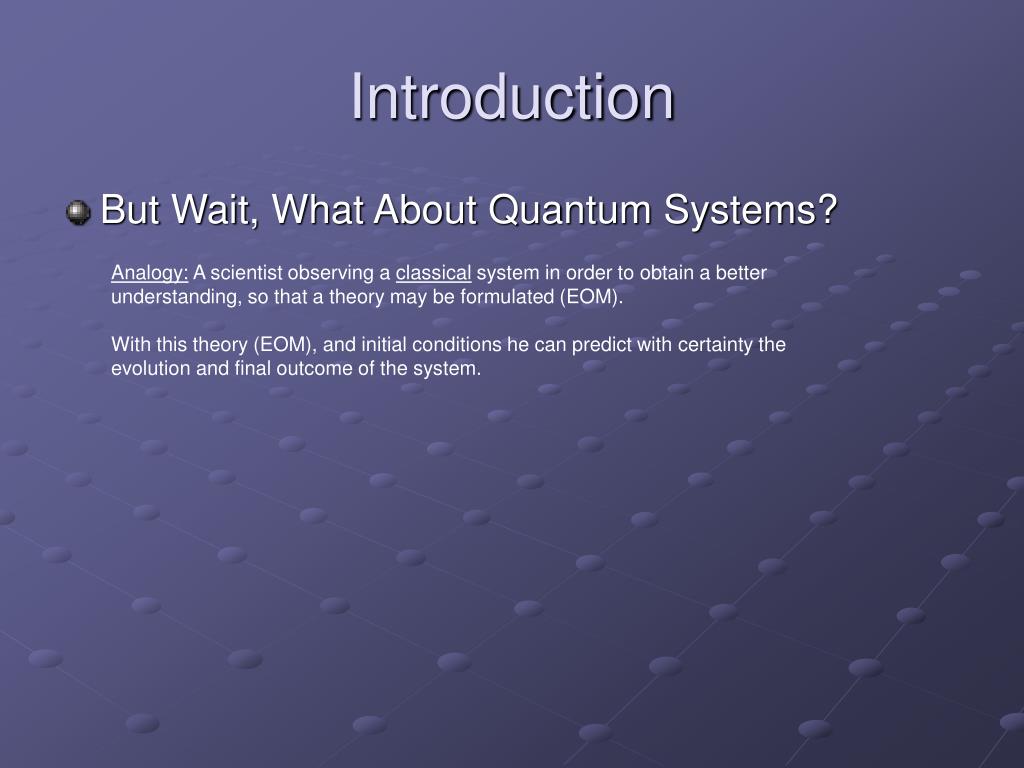 Introduction

But Wait, What About Quantum Systems?

Analogy: A scientist observing a classical system in order to obtain a better understanding, so that a theory may be formulated (EOM).

With this theory (EOM), and initial conditions he can predict with certainty the evolution and final outcome of the system.